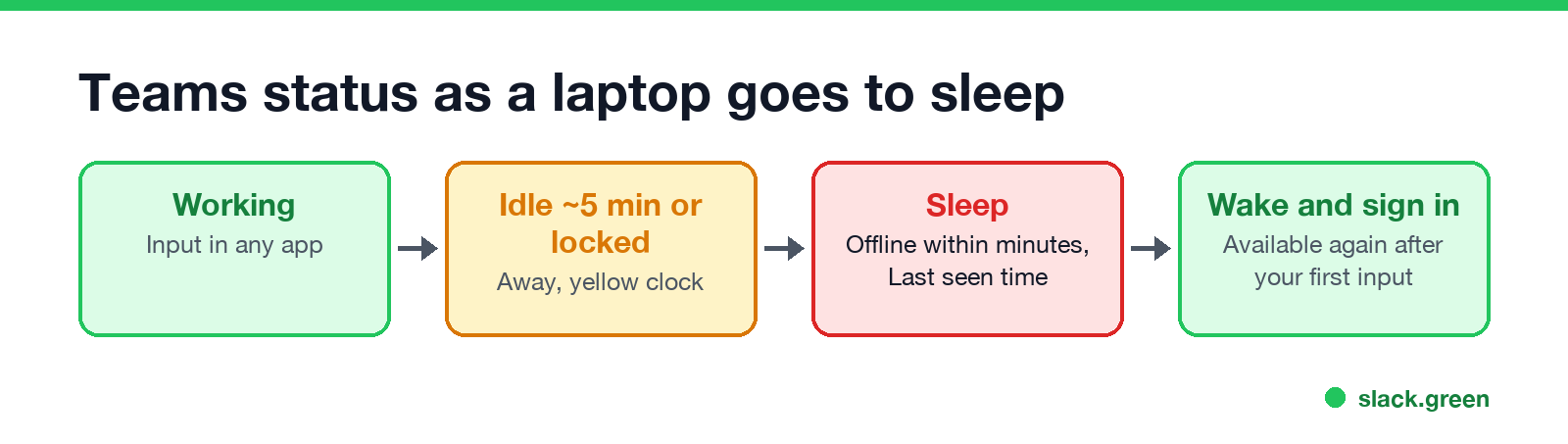 Teams status as a laptop goes to sleep

Working
Input in any app

Idle ~5 min or locked
Away, yellow clock

Sleep
Offline within minutes, Last seen time

Wake and sign in
Available again after your first input

slack.green